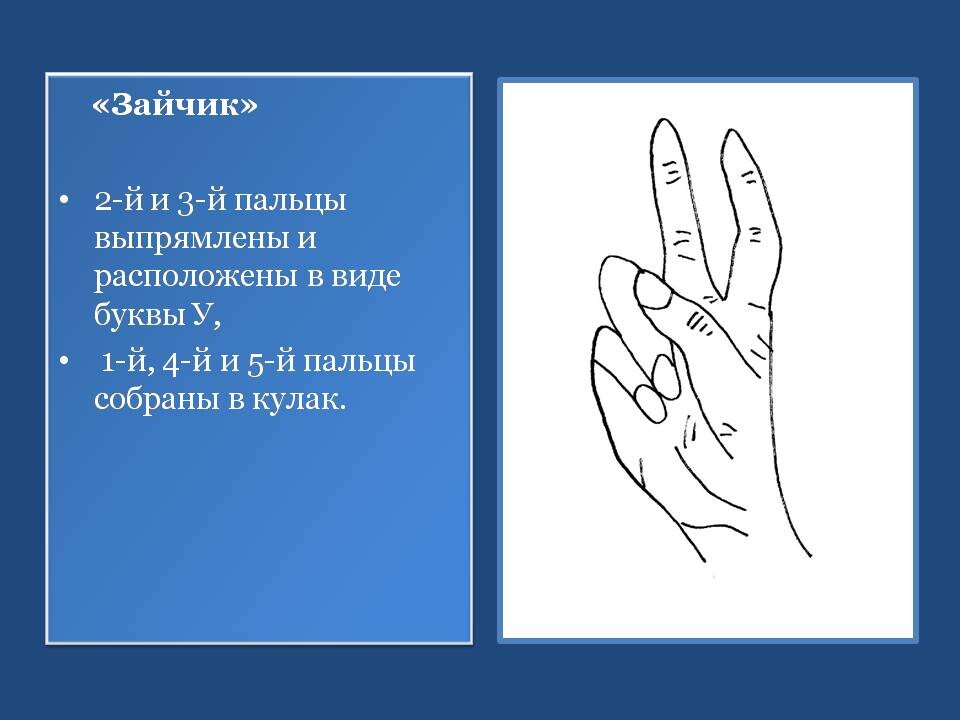 «Зайчик»

• 2-й и 3-й пальцы выпрямлены и расположены в виде буквы У,

• 1-й, 4-й и 5-й пальцы собраны в кулак.